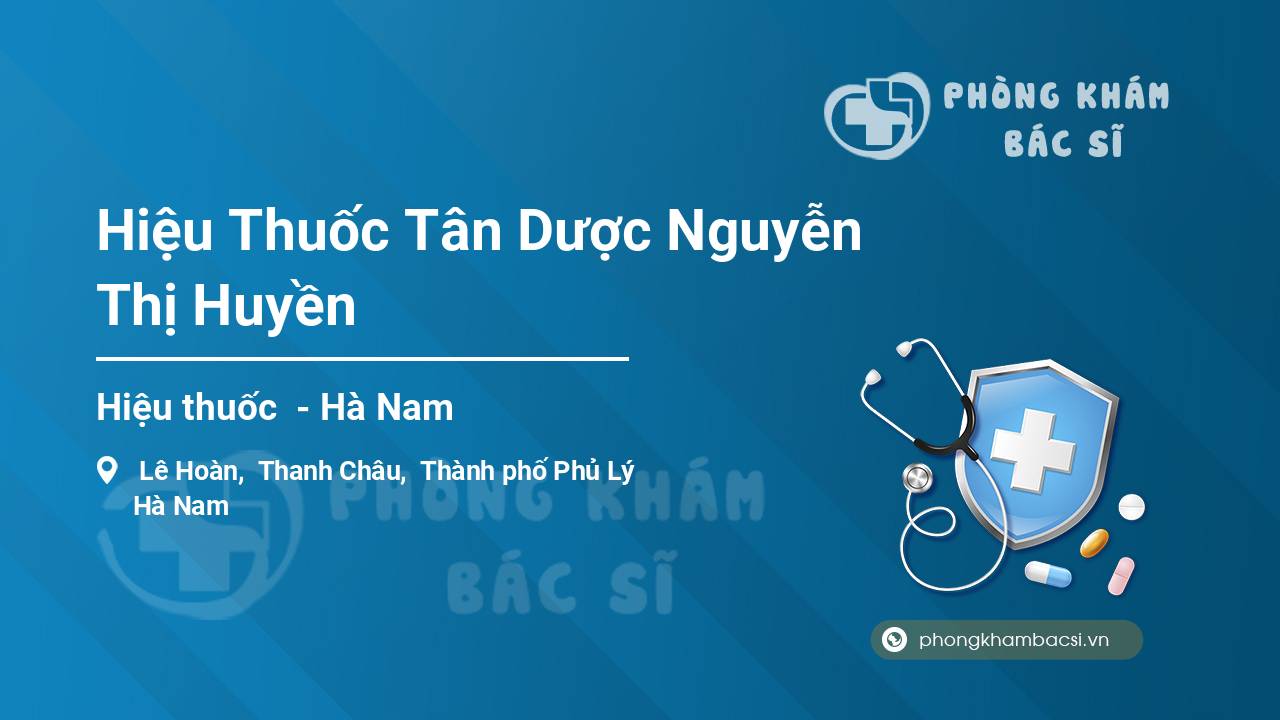 PHÒNG KHÁM
BÁC SĨ

Hiệu Thuốc Tân Dược Nguyễn Thị Huyền

Hiệu thuốc - Hà Nam

Lê Hoàn, Thanh Châu, Thành phố Phủ Lý Hà Nam

PHÒNG KHÁM
BÁC SĨ

phongkhambacsi.vn